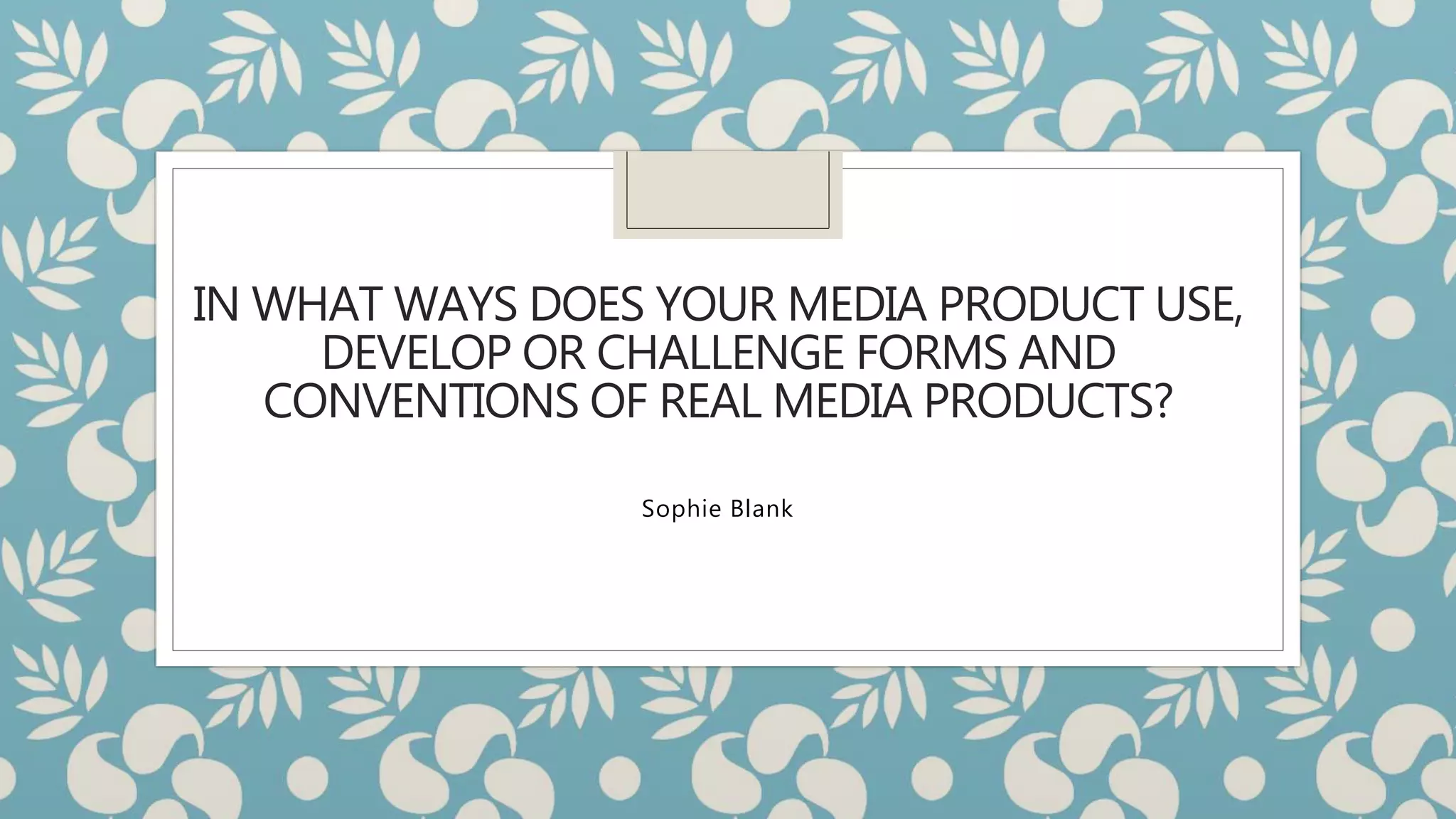 IN WHAT WAYS DOES YOUR MEDIA PRODUCT USE, DEVELOP OR CHALLENGE FORMS AND CONVENTIONS OF REAL MEDIA PRODUCTS?

Sophie Blank